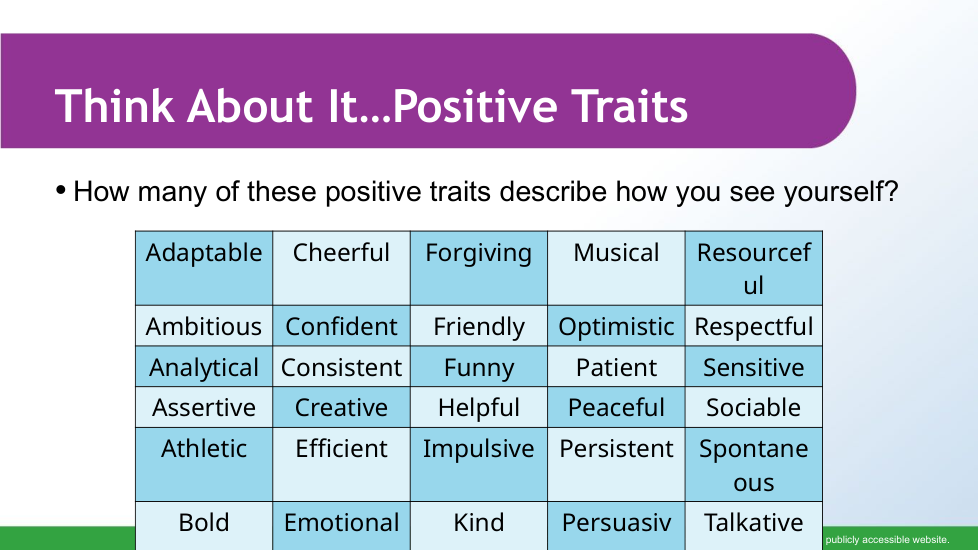 Think About It…Positive Traits

• How many of these positive traits describe how you see yourself?

| Adaptable | Cheerful | Forgiving | Musical | Resourceful |
|---|---|---|---|---|
| Ambitious | Confident | Friendly | Optimistic | Respectful |
| Analytical | Consistent | Funny | Patient | Sensitive |
| Assertive | Creative | Helpful | Peaceful | Sociable |
| Athletic | Efficient | Impulsive | Persistent | Spontaneous |
| Bold | Emotional | Kind | Persuasiv | Talkative |

publicly accessible website.